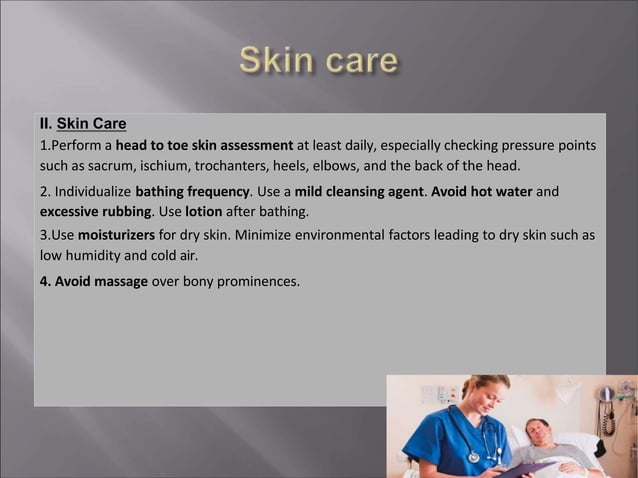 Skin care

II. Skin Care

1.Perform a head to toe skin assessment at least daily, especially checking pressure points such as sacrum, ischium, trochanters, heels, elbows, and the back of the head.

2. Individualize bathing frequency. Use a mild cleansing agent. Avoid hot water and excessive rubbing. Use lotion after bathing.

3.Use moisturizers for dry skin. Minimize environmental factors leading to dry skin such as low humidity and cold air.

4. Avoid massage over bony prominences.